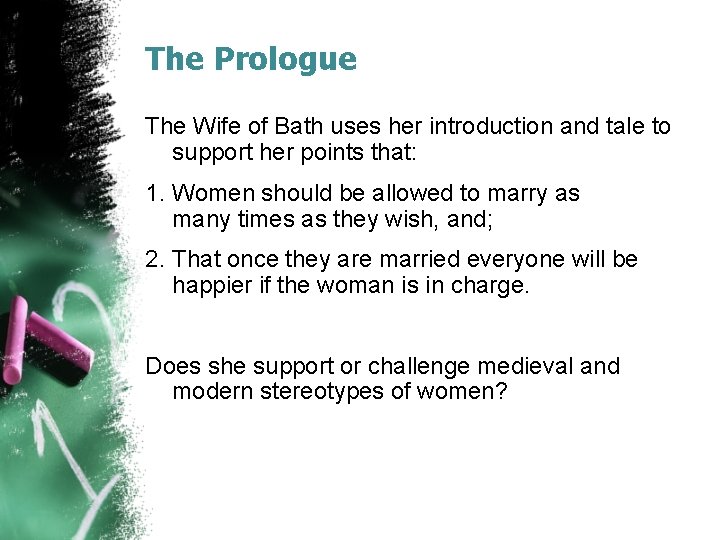 The Prologue

The Wife of Bath uses her introduction and tale to support her points that:

1. Women should be allowed to marry as many times as they wish, and;

2. That once they are married everyone will be happier if the woman is in charge.

Does she support or challenge medieval and modern stereotypes of women?